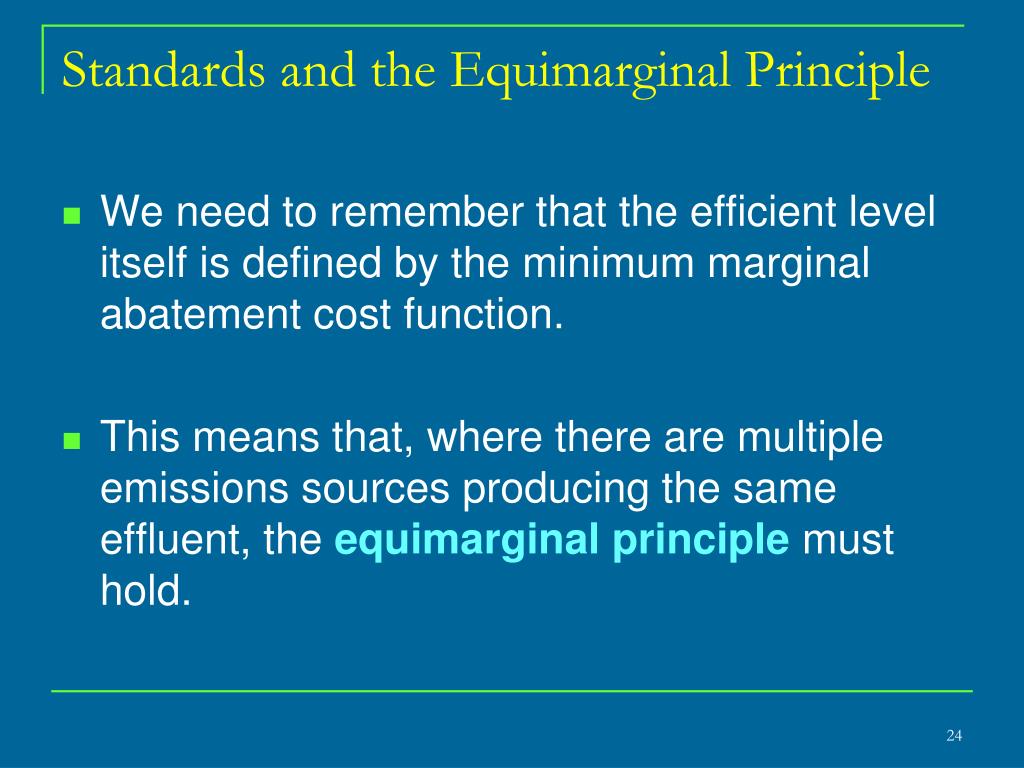 Standards and the Equimarginal Principle

We need to remember that the efficient level itself is defined by the minimum marginal abatement cost function.

This means that, where there are multiple emissions sources producing the same effluent, the equimarginal principle must hold.

24